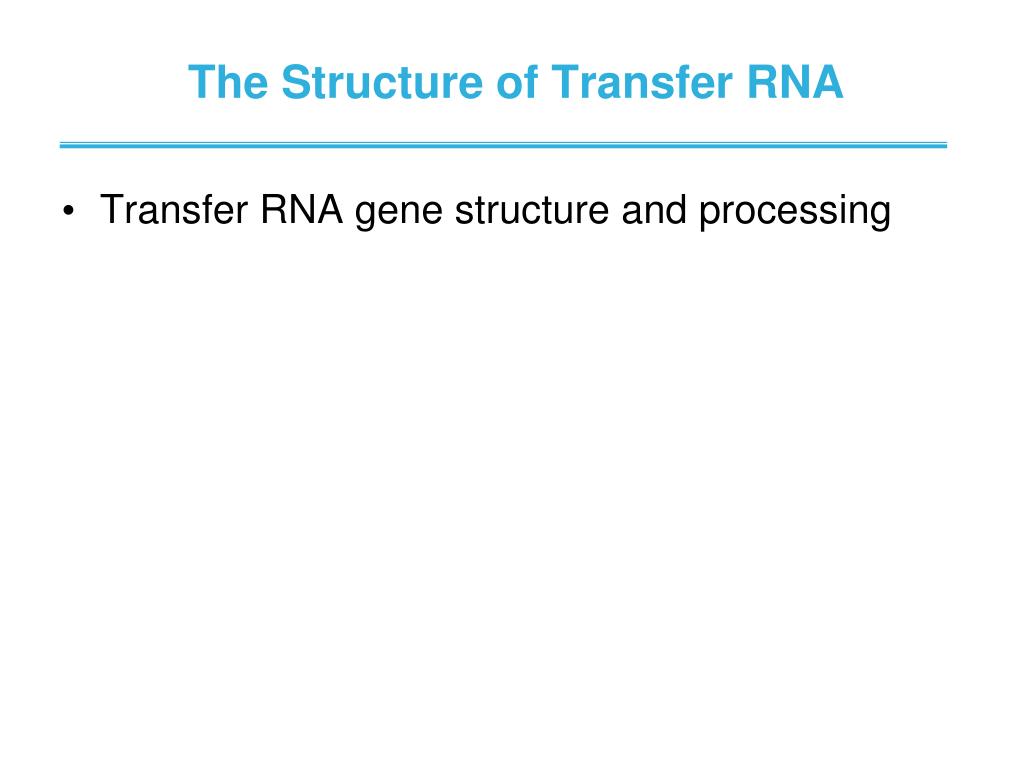 The Structure of Transfer RNA

• Transfer RNA gene structure and processing